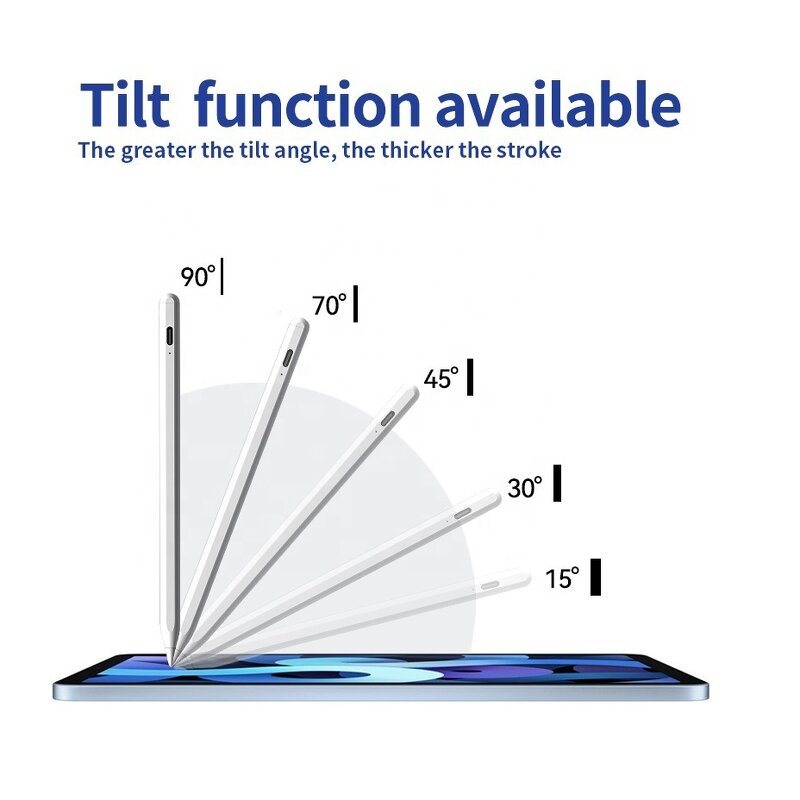 Tilt function available
The greater the tilt angle, the thicker the stroke

90°

70°

45°

30°

15°